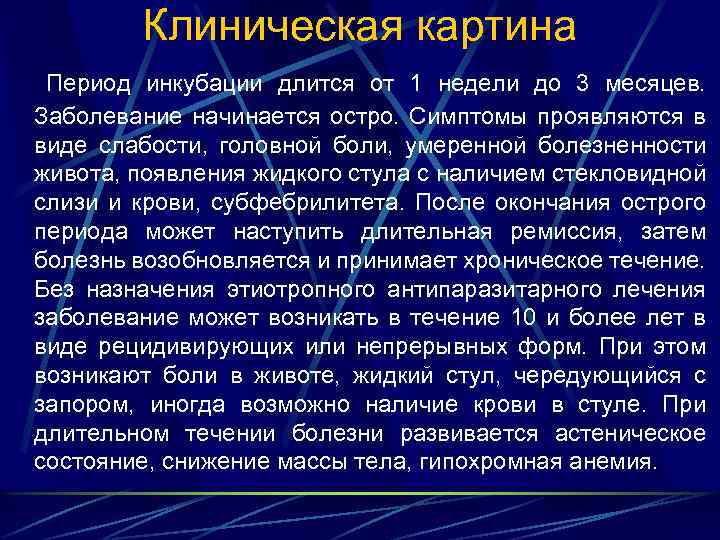 Клиническая картина

Период инкубации длится от 1 недели до 3 месяцев. Заболевание начинается остро. Симптомы проявляются в виде слабости, головной боли, умеренной болезненности живота, появления жидкого стула с наличием стекловидной слизи и крови, субфебрилитета. После окончания острого периода может наступить длительная ремиссия, затем болезнь возобновляется и принимает хроническое течение. Без назначения этиотропного антипаразитарного лечения заболевание может возникать в течение 10 и более лет в виде рецидивирующих или непрерывных форм. При этом возникают боли в животе, жидкий стул, чередующийся с запором, иногда возможно наличие крови в стуле. При длительном течении болезни развивается астеническое состояние, снижение массы тела, гипохромная анемия.